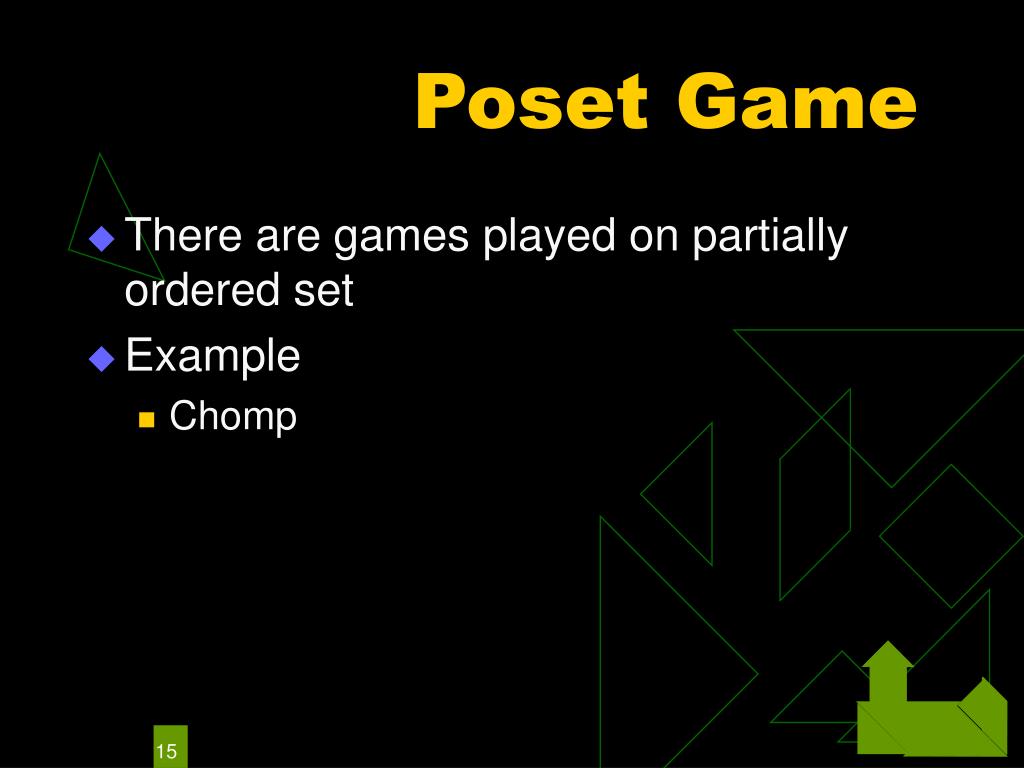 Poset Game

There are games played on partially ordered set

Example

Chomp

15